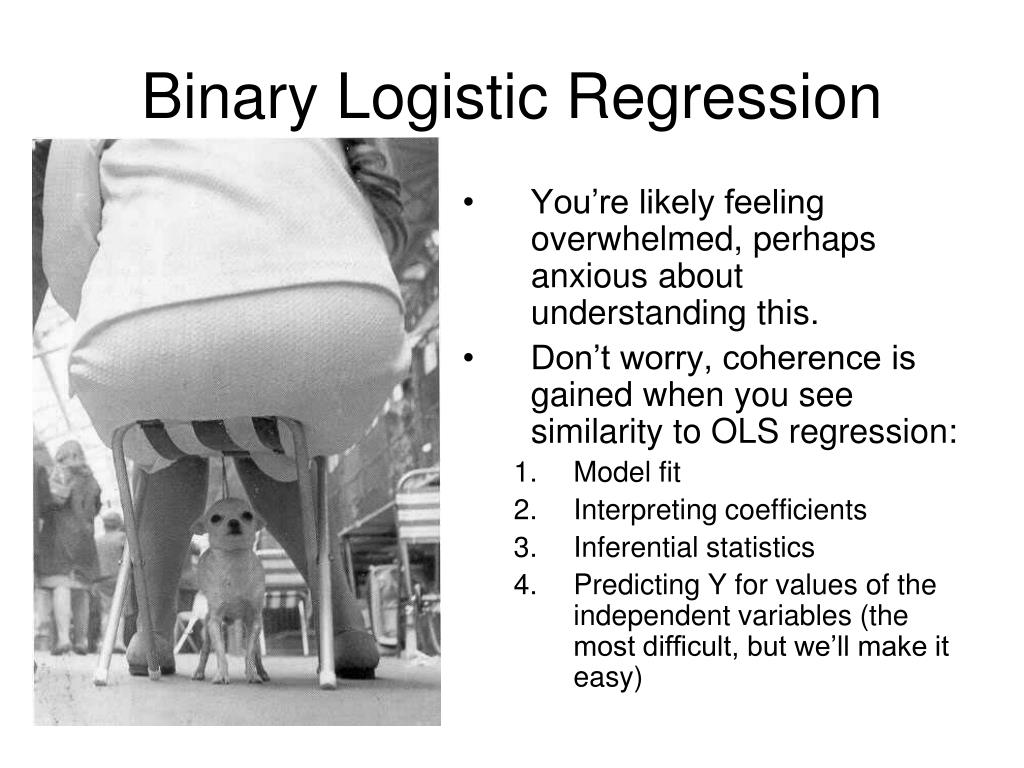 Binary Logistic Regression

• You’re likely feeling overwhelmed, perhaps anxious about understanding this.
• Don’t worry, coherence is gained when you see similarity to OLS regression:

1. Model fit
2. Interpreting coefficients
3. Inferential statistics
4. Predicting Y for values of the independent variables (the most difficult, but we’ll make it easy)